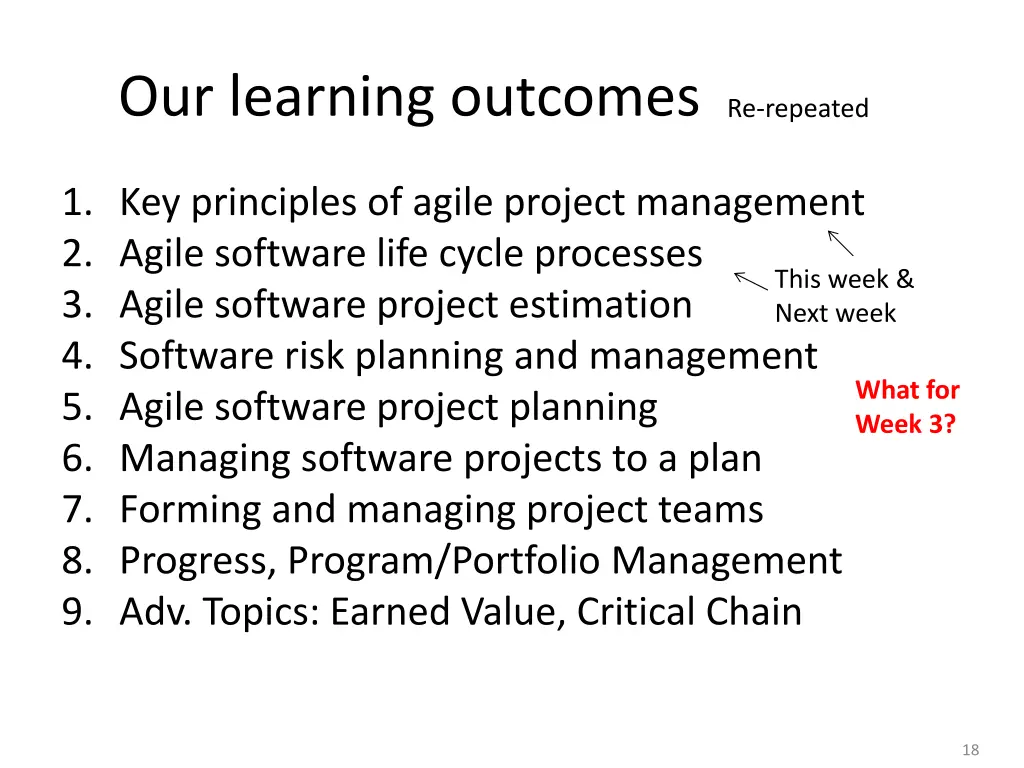 Our learning outcomes Re-repeated

1. Key principles of agile project management
2. Agile software life cycle processes
3. Agile software project estimation
4. Software risk planning and management
5. Agile software project planning
6. Managing software projects to a plan
7. Forming and managing project teams
8. Progress, Program/Portfolio Management
9. Adv. Topics: Earned Value, Critical Chain

This week & Next week

What for Week 3?

18